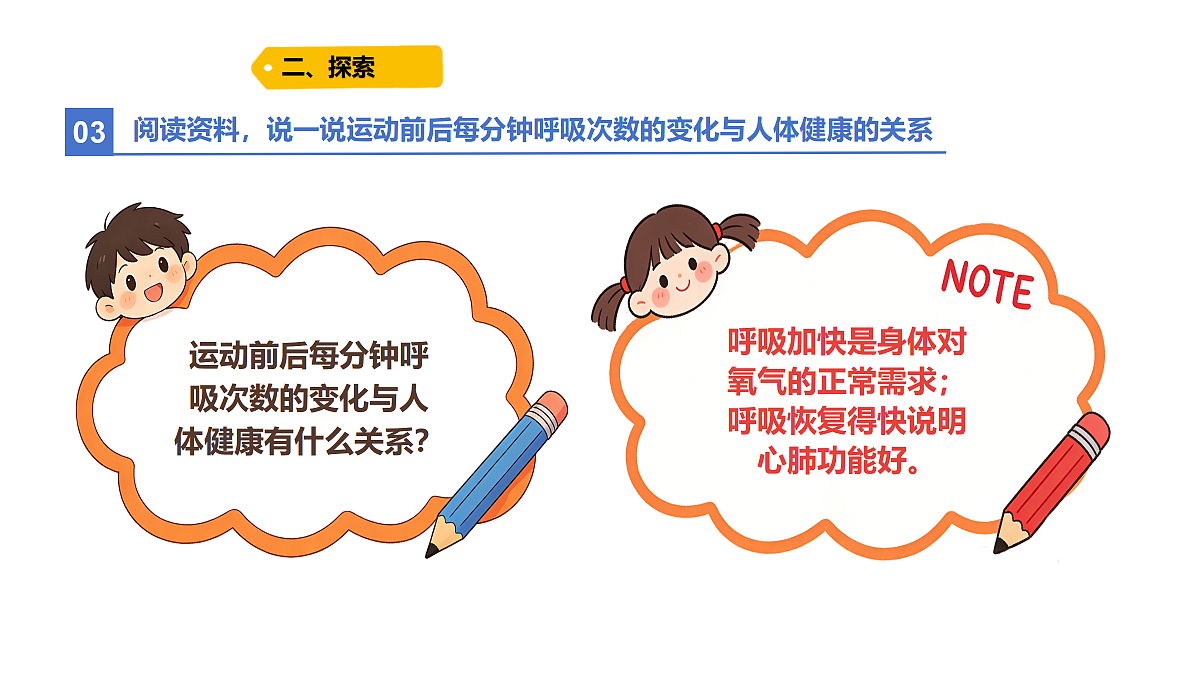 二、探索

03 阅读资料，说一说运动前后每分钟呼吸次数的变化与人体健康的关系

运动前后每分钟呼吸次数的变化与人体健康有什么关系？

NOTE

呼吸加快是身体对氧气的正常需求；呼吸恢复得快说明心肺功能好。